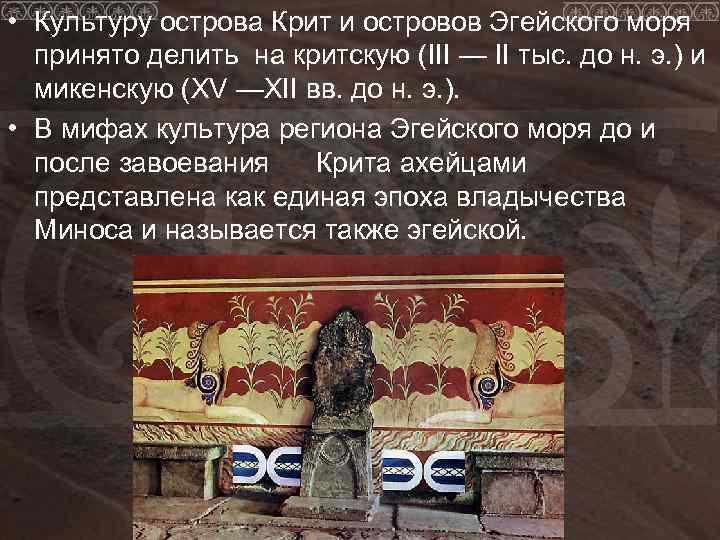 • Культуру острова Крит и островов Эгейского моря принято делить на критскую (III — II тыс. до н. э.) и микенскую (XV —XII вв. до н. э.).

• В мифах культура региона Эгейского моря до и после завоевания Крита ахейцами представлена как единая эпоха владычества Миноса и называется также эгейской.